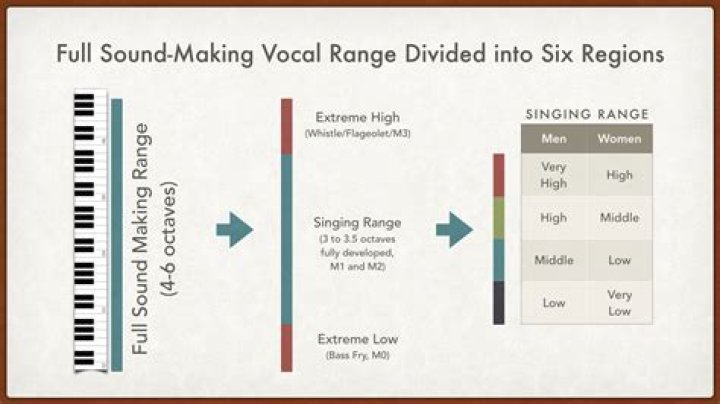 Full Sound-Making Vocal Range Divided into Six Regions

Full Sound Making Range (4-6 octaves)

Extreme High
(Whistle/Flageolet/M3)

Singing Range
(3 to 3.5 octaves fully developed, M1 and M2)

Extreme Low
(Bass Fry, M0)

SINGING RANGE

| Men | Women |
|---|---|
| Very High | High |
| High | Middle |
| Middle | Low |
| Low | Very Low |